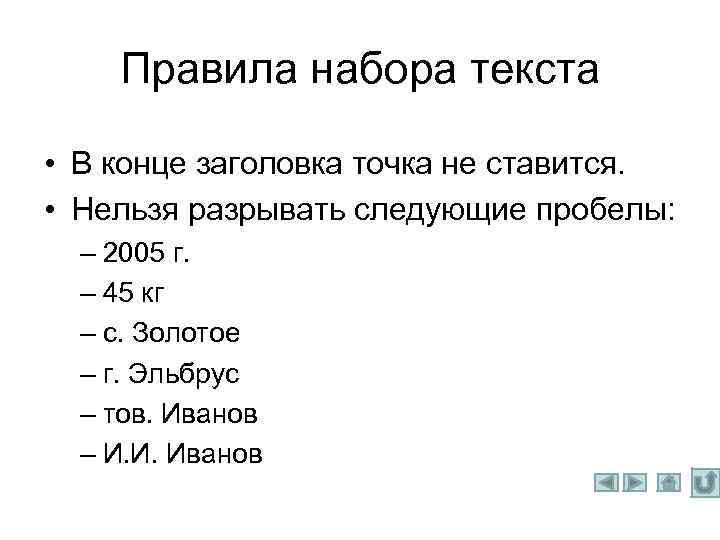 Правила набора текста

• В конце заголовка точка не ставится.
• Нельзя разрывать следующие пробелы:
– 2005 г.
– 45 кг
– с. Золотое
– г. Эльбрус
– тов. Иванов
– И.И. Иванов